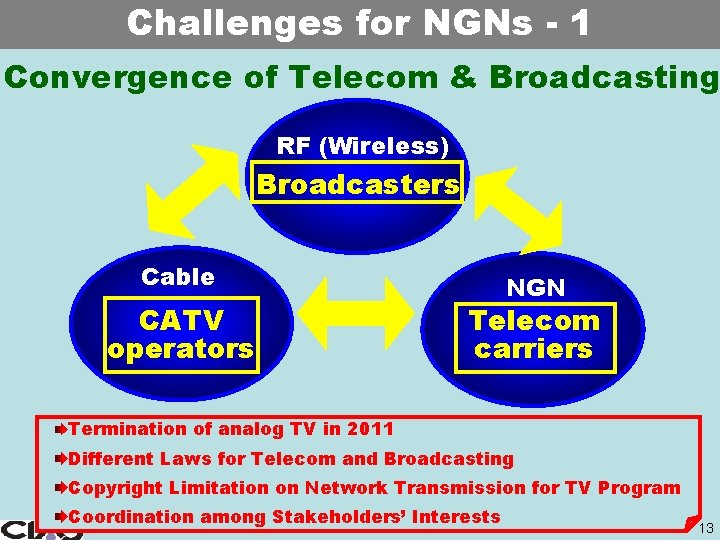 Challenges for NGNs - 1

Convergence of Telecom & Broadcasting

RF (Wireless)
Broadcasters

Cable
CATV operators

NGN
Telecom carriers

➨Termination of analog TV in 2011
➨Different Laws for Telecom and Broadcasting
➨Copyright Limitation on Network Transmission for TV Program
➨Coordination among Stakeholders' Interests

13